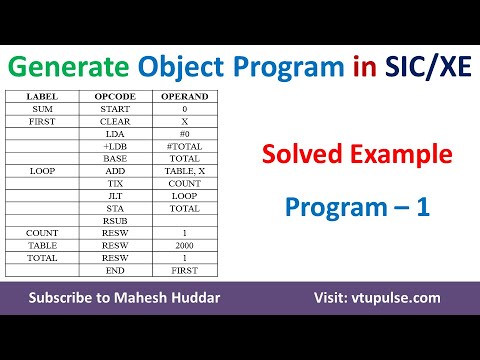 Generate Object Program in SIC/XE

| LABEL | OPCODE | OPERAND |
|---|---|---|
| SUM | START | 0 |
| FIRST | CLEAR | X |
| | LDA | #0 |
| | +LDB | #TOTAL |
| | BASE | TOTAL |
| LOOP | ADD | TABLE, X |
| | TIX | COUNT |
| | JLT | LOOP |
| | STA | TOTAL |
| | RSUB | |
| COUNT | RESW | 1 |
| TABLE | RESW | 2000 |
| TOTAL | RESW | 1 |
| | END | FIRST |

Solved Example

Program – 1

Subscribe to Mahesh Huddar

Visit: vtupulse.com